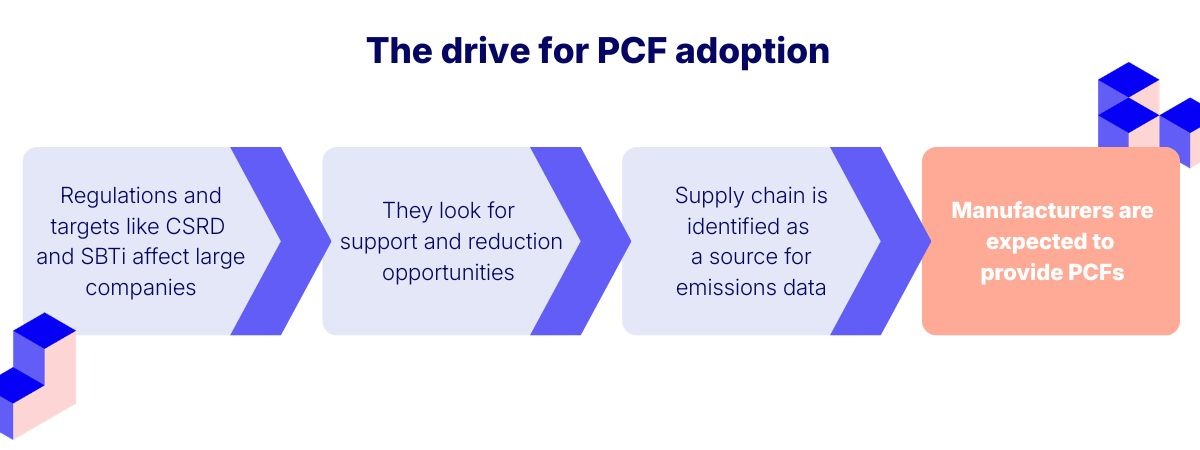 The drive for PCF adoption

Regulations and targets like CSRD and SBTi affect large companies

They look for support and reduction opportunities

Supply chain is identified as a source for emissions data

Manufacturers are expected to provide PCFs